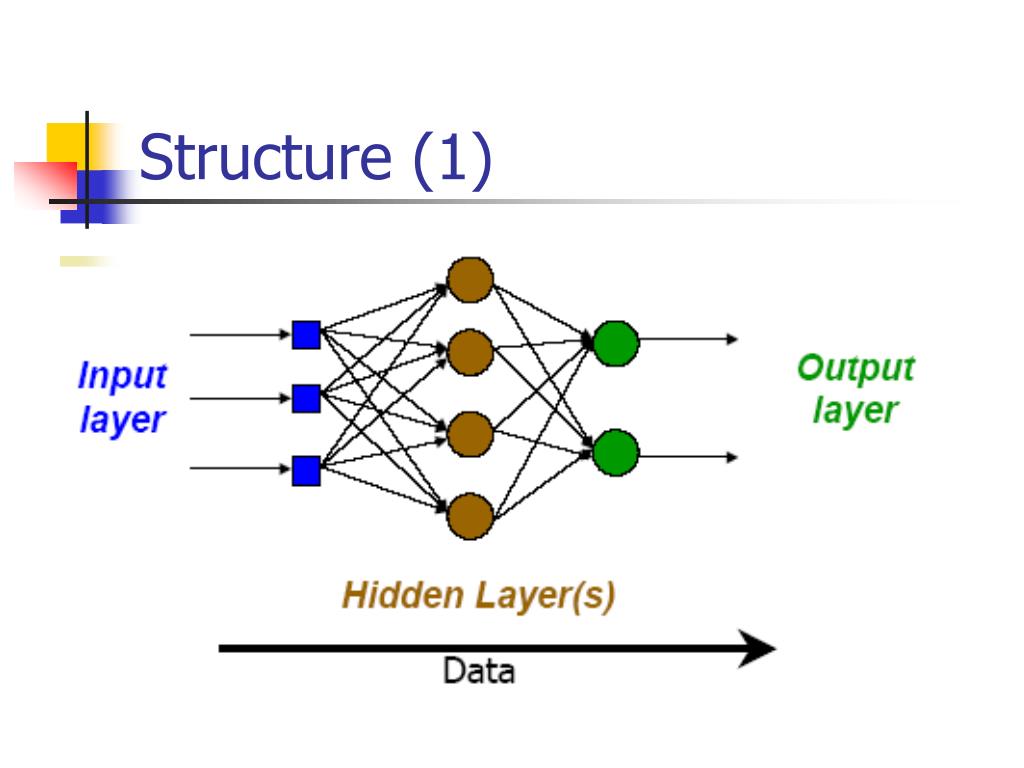 Structure (1)

Input layer

Output layer

Hidden Layer(s)

Data